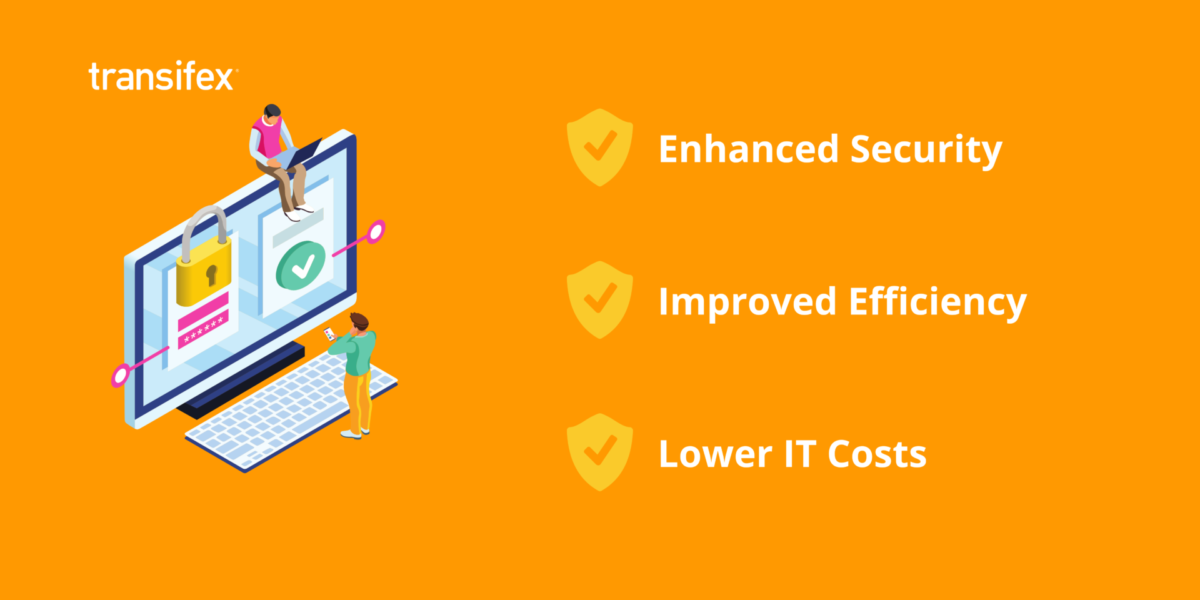 transifex

Enhanced Security

Improved Efficiency

Lower IT Costs